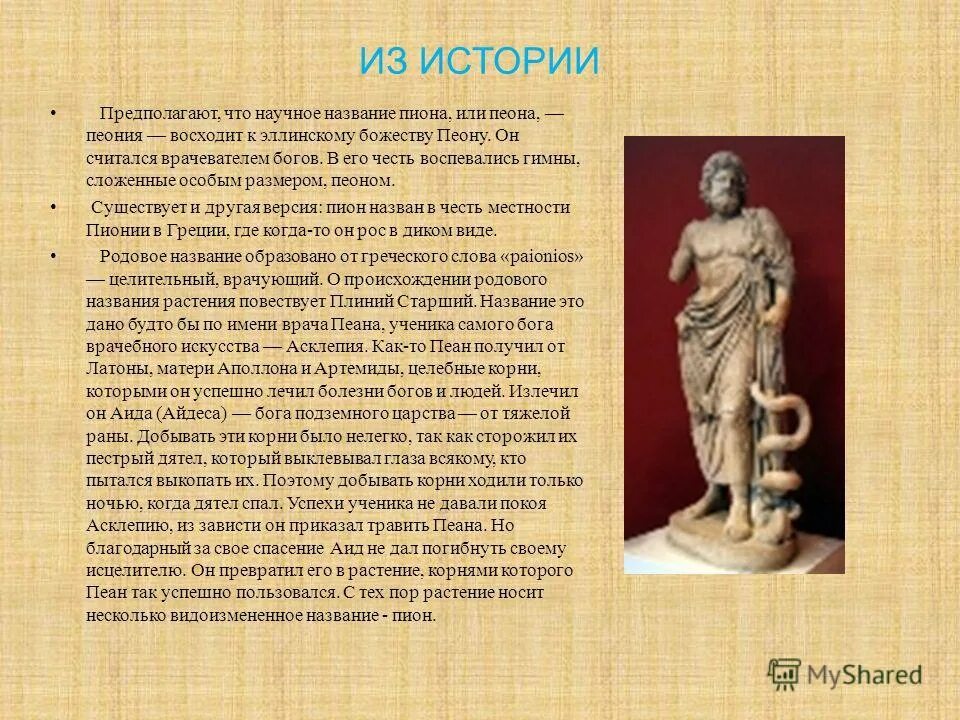 ИЗ ИСТОРИИ

• Предполагают, что научное название пиона, или пеона, — пеония — восходит к эллинскому божеству Пеону. Он считался врачевателем богов. В его честь воспевались гимны, сложенные особым размером, пеоном.

• Существует и другая версия: пион назван в честь местности Пионии в Греции, где когда-то он рос в диком виде.

• Родовое название образовано от греческого слова «paionios» — целительный, врачующий. О происхождении родового названия растения повествует Плиний Старший. Название это дано будто бы по имени врача Пеана, ученика самого бога врачебного искусства — Асклепия. Как-то Пеан получил от Латоны, матери Аполлона и Артемиды, целебные корни, которыми он успешно лечил болезни богов и людей. Излечил он Аида (Айдеса) — бога подземного царства — от тяжелой раны. Добывать эти корни было нелегко, так как сторожил их пестрый дятел, который выклевывал глаза всякому, кто пытался выкопать их. Поэтому добывать корни ходили только ночью, когда дятел спал. Успехи ученика не давали покоя Асклепию, из зависти он приказал травить Пеана. Но благодарный за свое спасение Аид не дал погибнуть своему исцелителю. Он превратил его в растение, корнями которого Пеан так успешно пользовался. С тех пор растение носит несколько видоизмененное название - пион.

MyShared